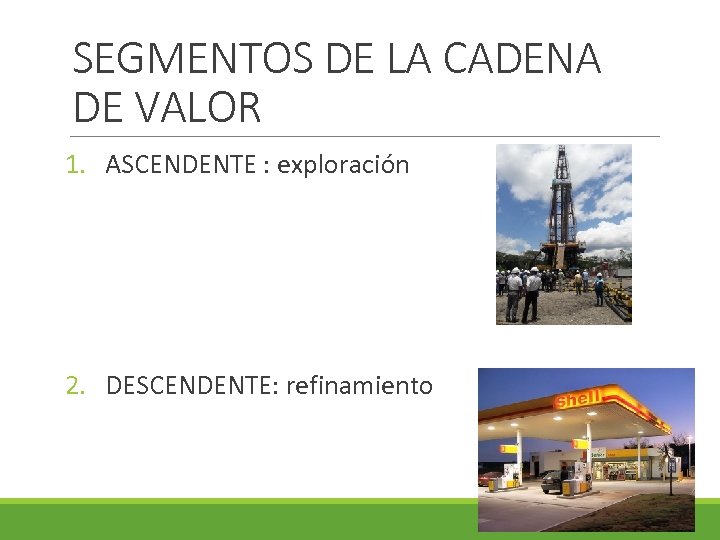 SEGMENTOS DE LA CADENA DE VALOR

1. ASCENDENTE : exploración

2. DESCENDENTE: refinamiento

Shell